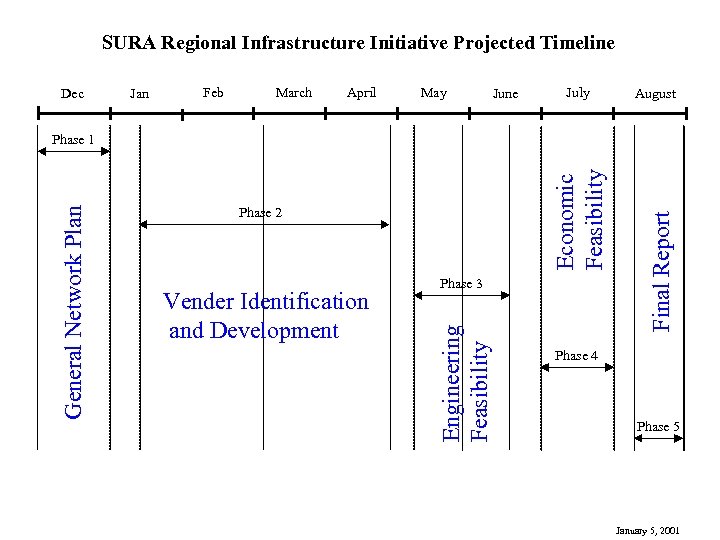 SURA Regional Infrastructure Initiative Projected Timeline

Dec Jan Feb March April May June July August

Phase 1

General Network Plan

Phase 2

Vender Identification and Development

Phase 3

Engineering Feasibility

Economic Feasibility

Phase 4

Final Report

Phase 5

January 5, 2001